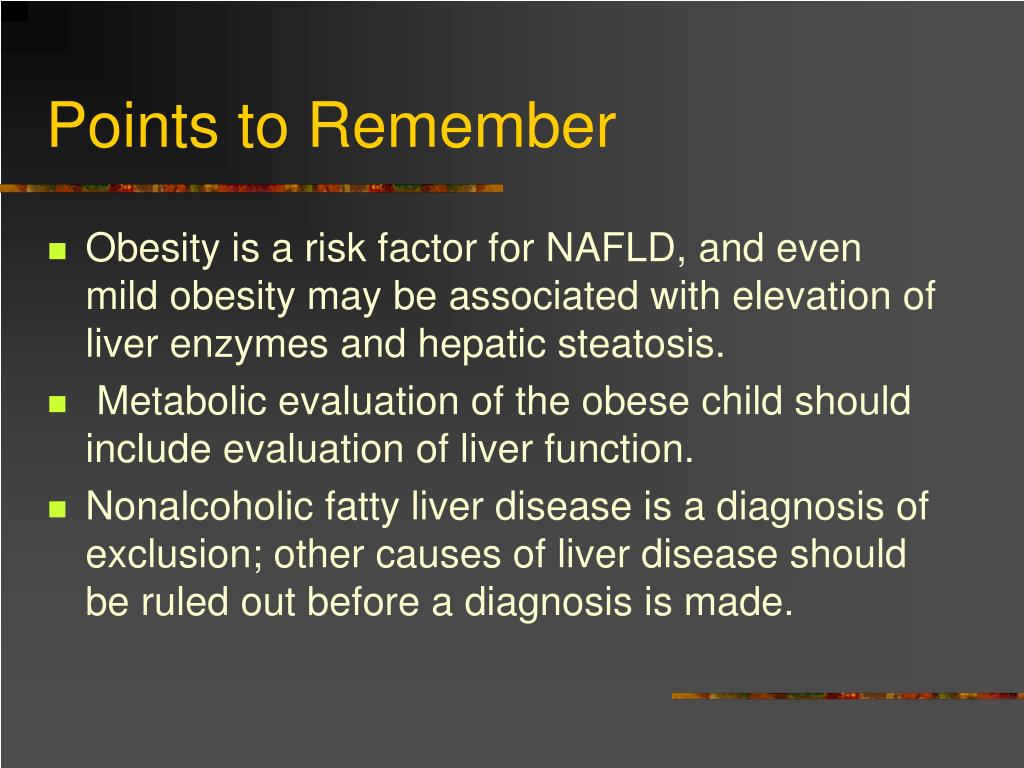 Points to Remember

- Obesity is a risk factor for NAFLD, and even mild obesity may be associated with elevation of liver enzymes and hepatic steatosis.
- Metabolic evaluation of the obese child should include evaluation of liver function.
- Nonalcoholic fatty liver disease is a diagnosis of exclusion; other causes of liver disease should be ruled out before a diagnosis is made.